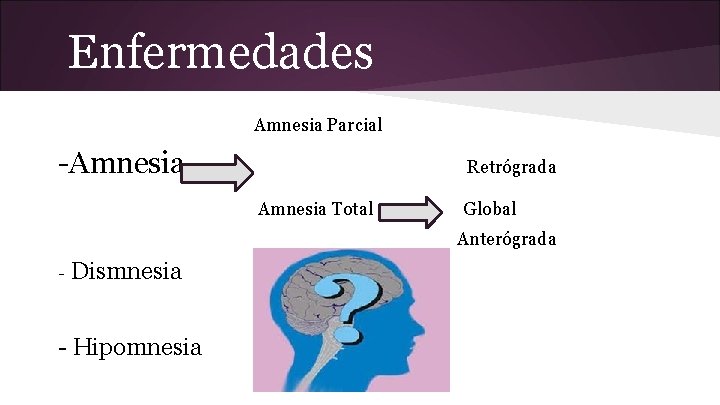 Enfermedades

Amnesia Parcial

-Amnesia

Retrógrada

Amnesia Total

Global

Anterógrada

- Dismnesia

- Hipomnesia